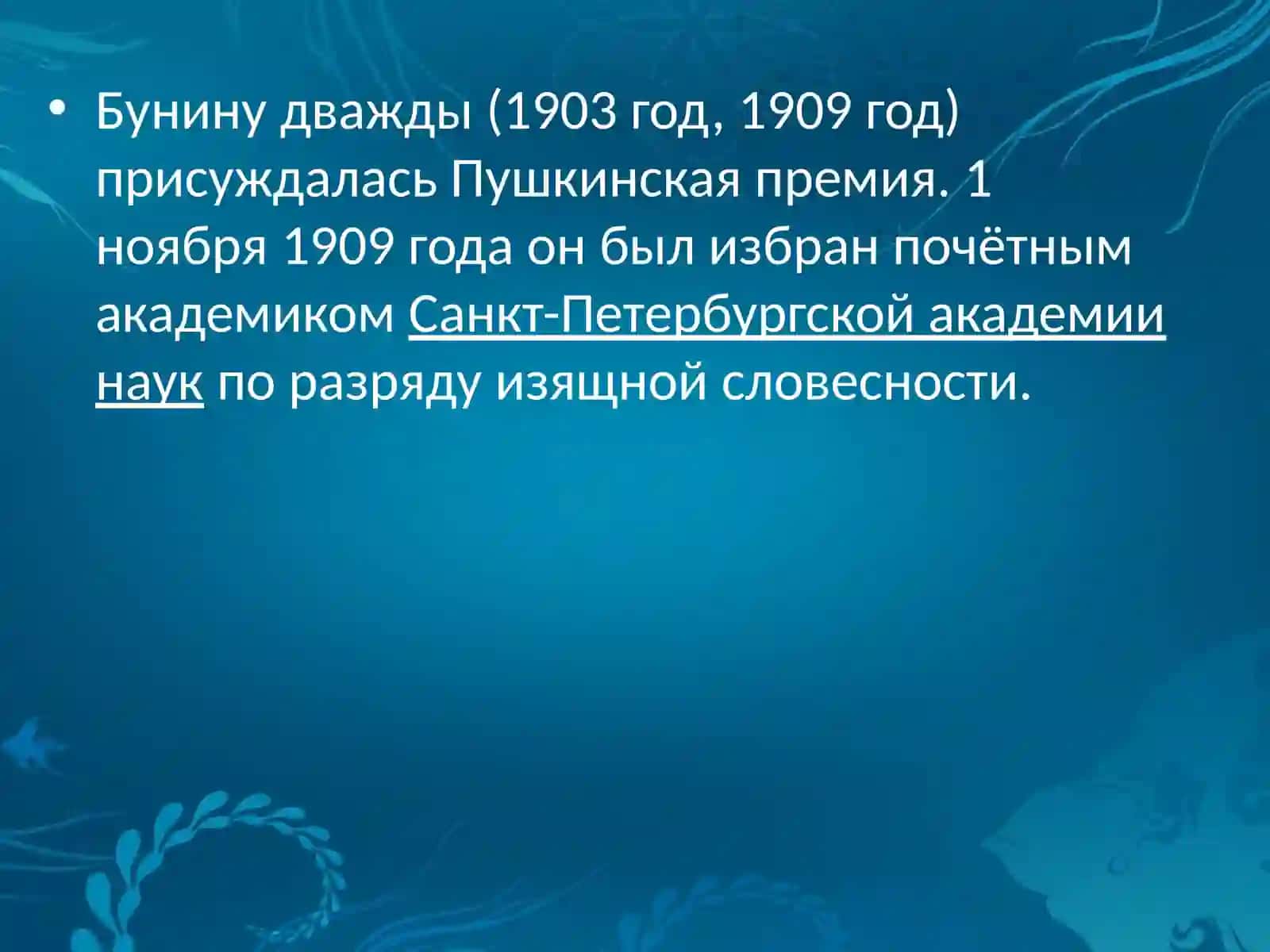 • Бунину дважды (1903 год, 1909 год) присуждалась Пушкинская премия. 1 ноября 1909 года он был избран почётным академиком Санкт-Петербургской академии наук по разряду изящной словесности.